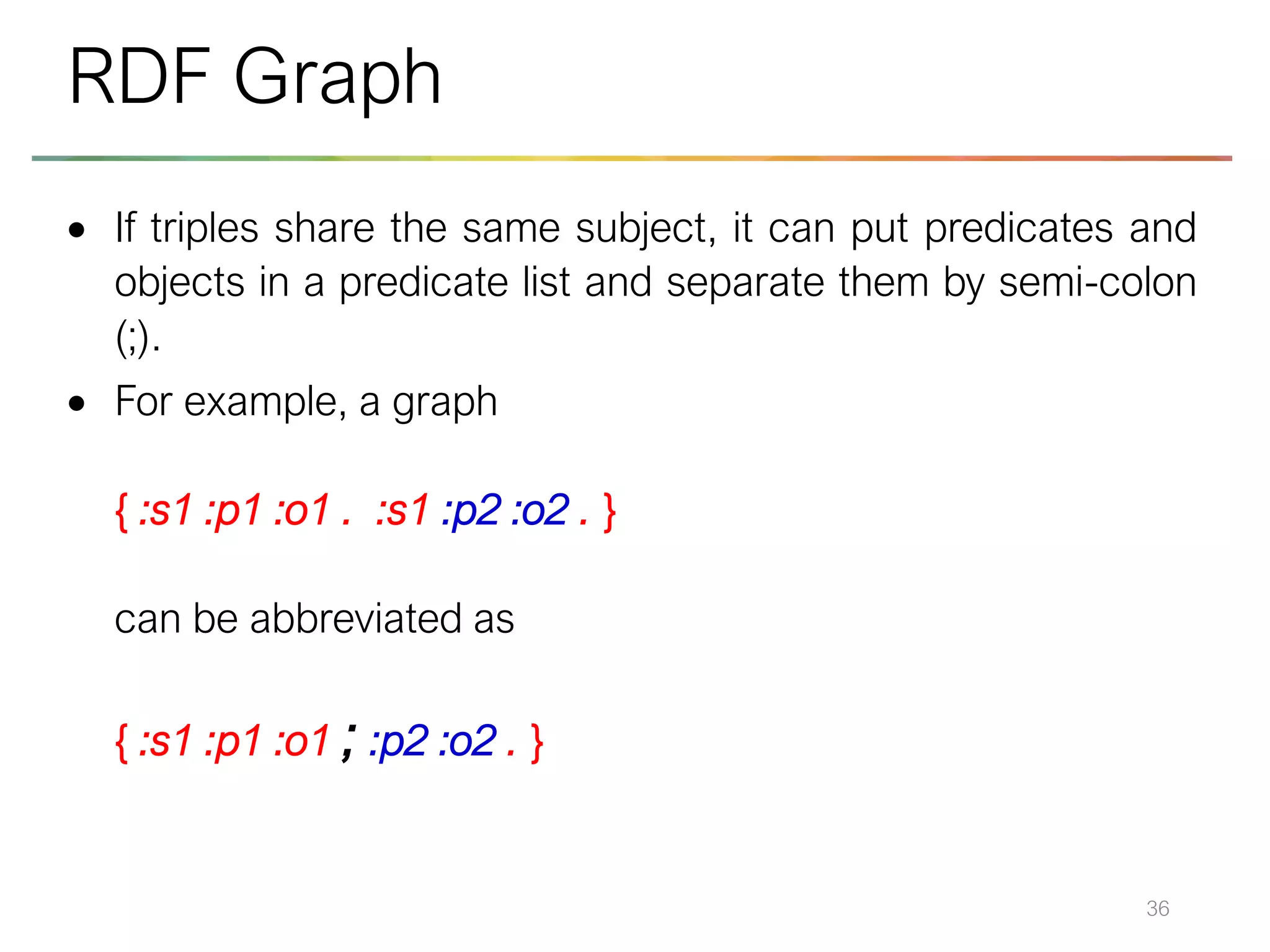 RDF Graph

• If triples share the same subject, it can put predicates and objects in a predicate list and separate them by semi-colon (;).

• For example, a graph

{ :s1 :p1 :o1 . :s1 :p2 :o2 . }

can be abbreviated as

{ :s1 :p1 :o1 ; :p2 :o2 . }

36